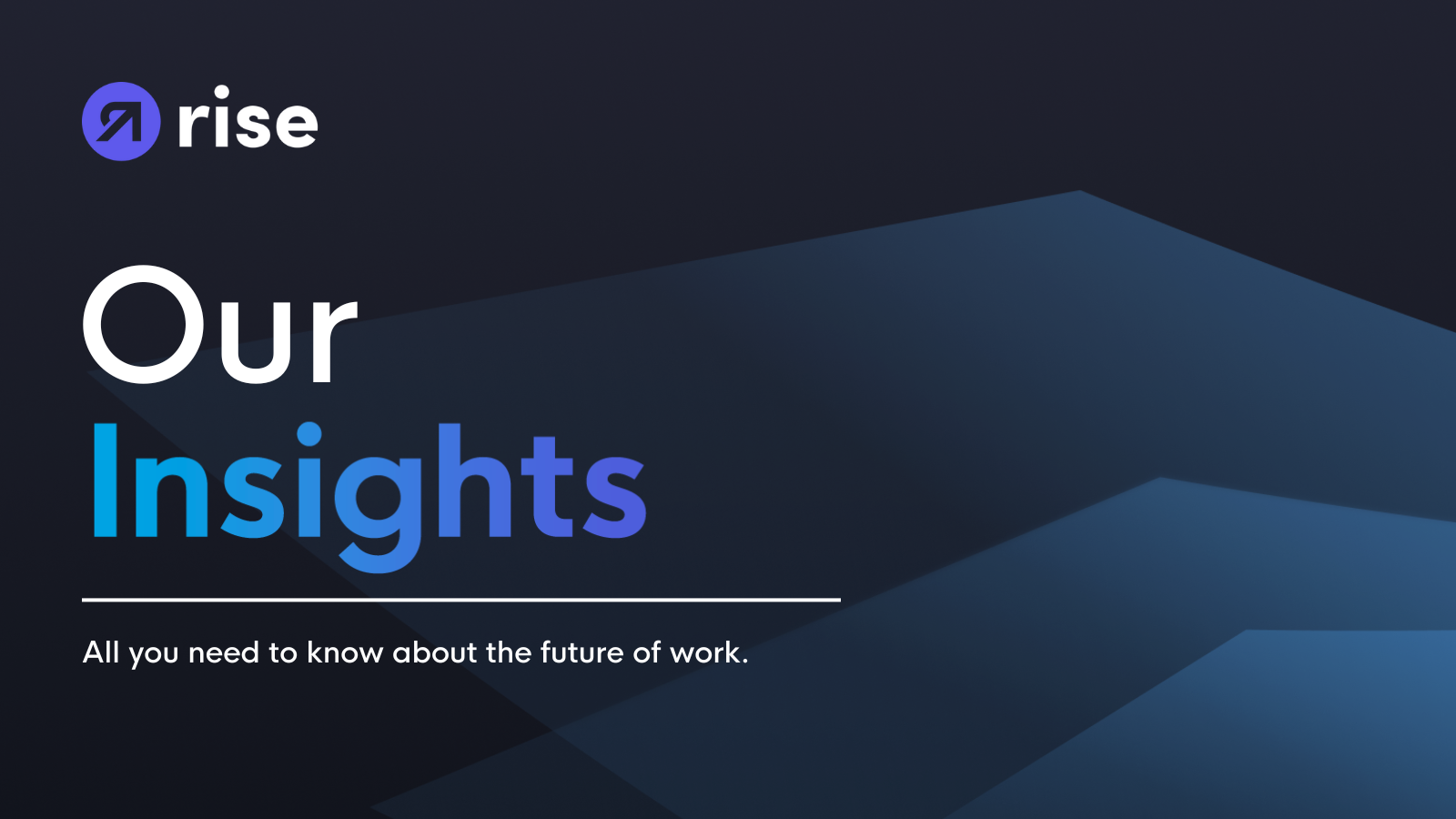 rise

Our
Insights

All you need to know about the future of work.